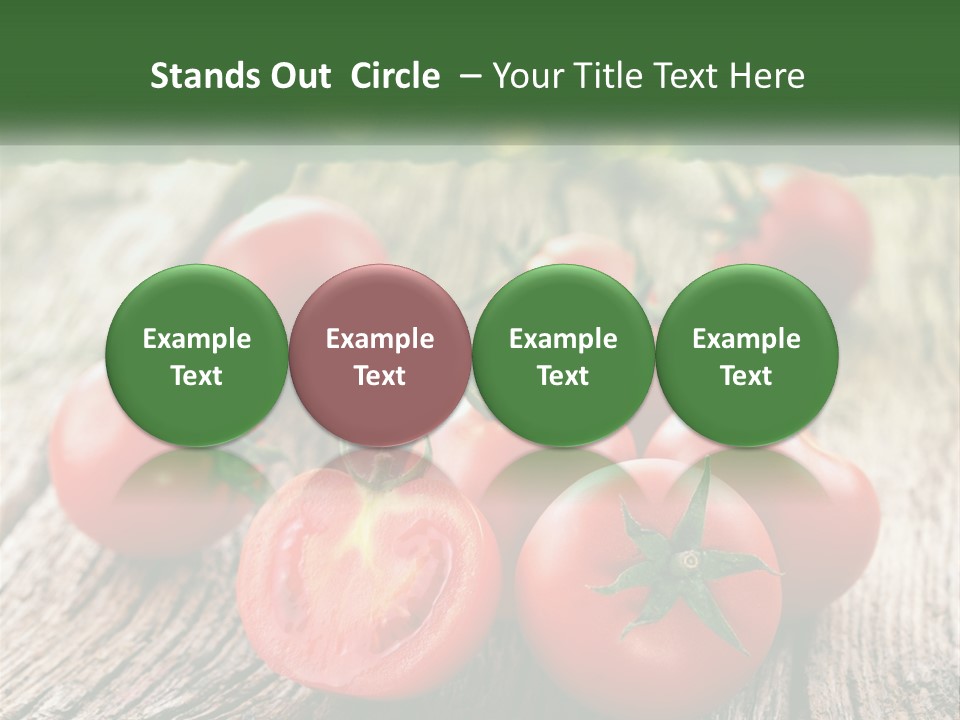 Stands Out Circle – Your Title Text Here

Example Text

Example Text

Example Text

Example Text